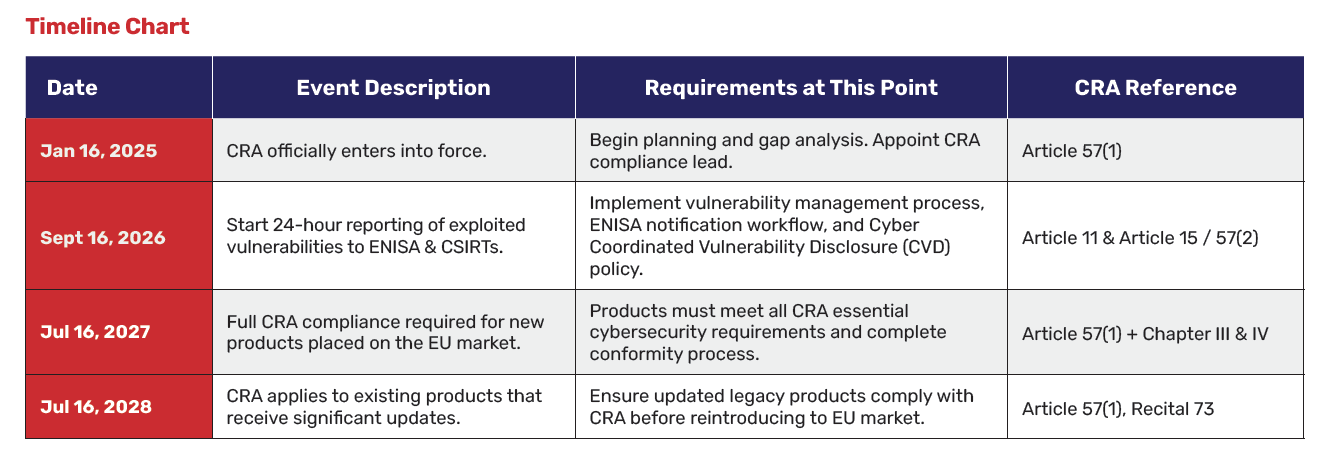 Timeline Chart

| Date | Event Description | Requirements at This Point | CRA Reference |
|---|---|---|---|
| Jan 16, 2025 | CRA officially enters into force. | Begin planning and gap analysis. Appoint CRA compliance lead. | Article 57(1) |
| Sept 16, 2026 | Start 24-hour reporting of exploited vulnerabilities to ENISA & CSIRTs. | Implement vulnerability management process, ENISA notification workflow, and Cyber Coordinated Vulnerability Disclosure (CVD) policy. | Article 11 & Article 15 / 57(2) |
| Jul 16, 2027 | Full CRA compliance required for new products placed on the EU market. | Products must meet all CRA essential cybersecurity requirements and complete conformity process. | Article 57(1) + Chapter III & IV |
| Jul 16, 2028 | CRA applies to existing products that receive significant updates. | Ensure updated legacy products comply with CRA before reintroducing to EU market. | Article 57(1), Recital 73 |